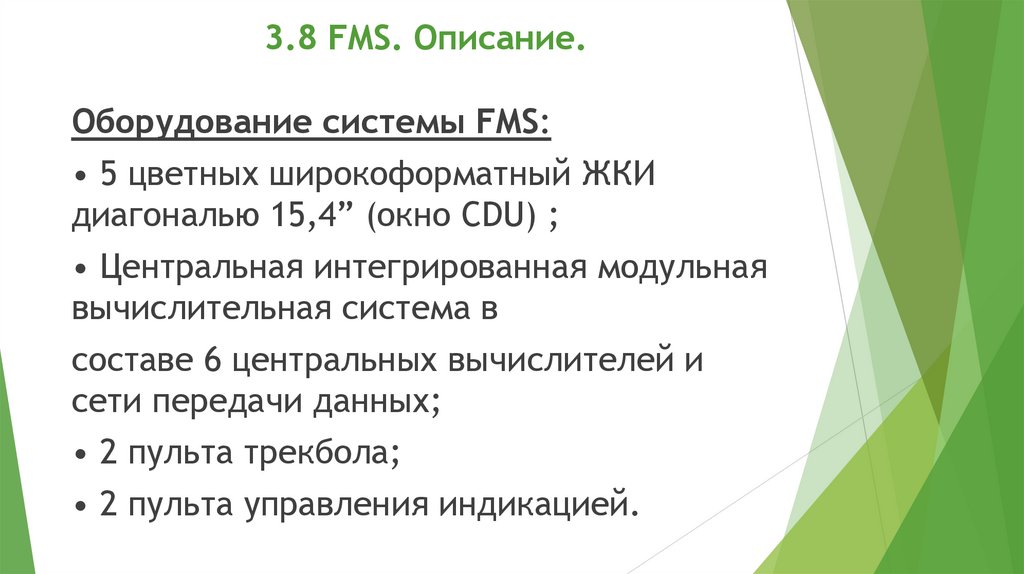 3.8 FMS. Описание.

Оборудование системы FMS:

• 5 цветных широкоформатный ЖКИ диагональю 15,4” (окно CDU) ;

• Центральная интегрированная модульная вычислительная система в

составе 6 центральных вычислителей и сети передачи данных;

• 2 пульта трекбола;

• 2 пульта управления индикацией.